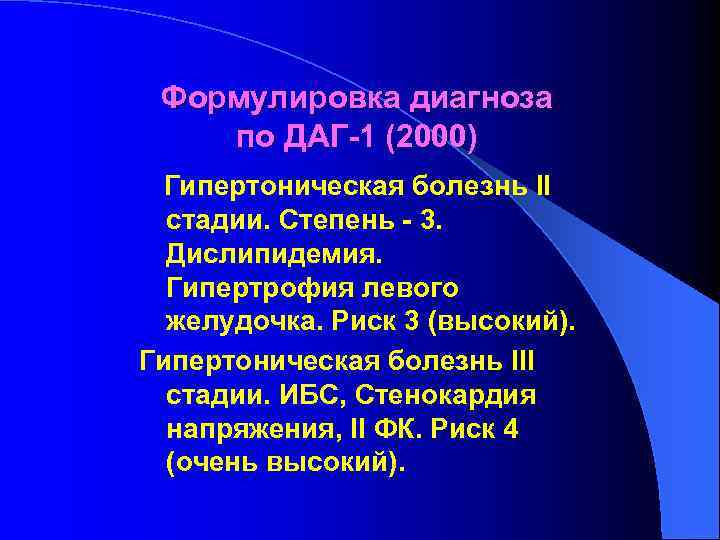 Формулировка диагноза по ДАГ-1 (2000)

Гипертоническая болезнь II стадии. Степень - 3. Дислипидемия. Гипертрофия левого желудочка. Риск 3 (высокий).

Гипертоническая болезнь III стадии. ИБС, Стенокардия напряжения, II ФК. Риск 4 (очень высокий).